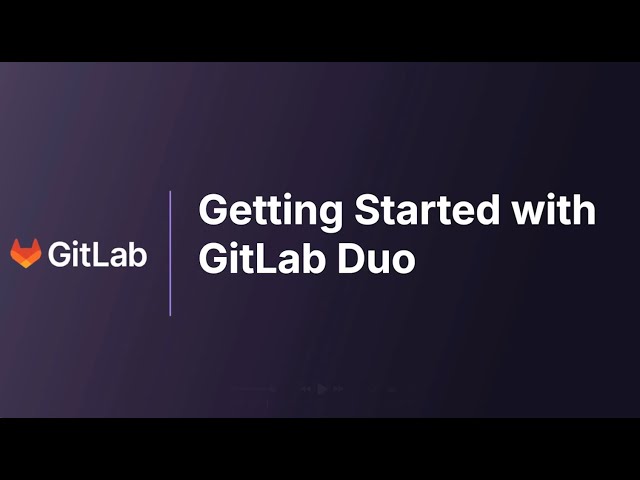 GitLab

Getting Started with GitLab Duo